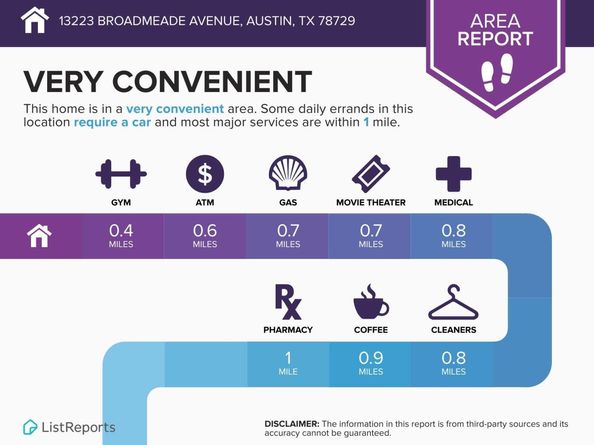 13223 BROADMEADE AVENUE, AUSTIN, TX 78729

AREA REPORT

VERY CONVENIENT

This home is in a very convenient area. Some daily errands in this location require a car and most major services are within 1 mile.

GYM
0.4 MILES

ATM
0.6 MILES

GAS
0.7 MILES

MOVIE THEATER
0.7 MILES

MEDICAL
0.8 MILES

PHARMACY
1 MILE

COFFEE
0.9 MILES

CLEANERS
0.8 MILES

ListReports

DISCLAIMER: The information in this report is from third-party sources and its accuracy cannot be guaranteed.